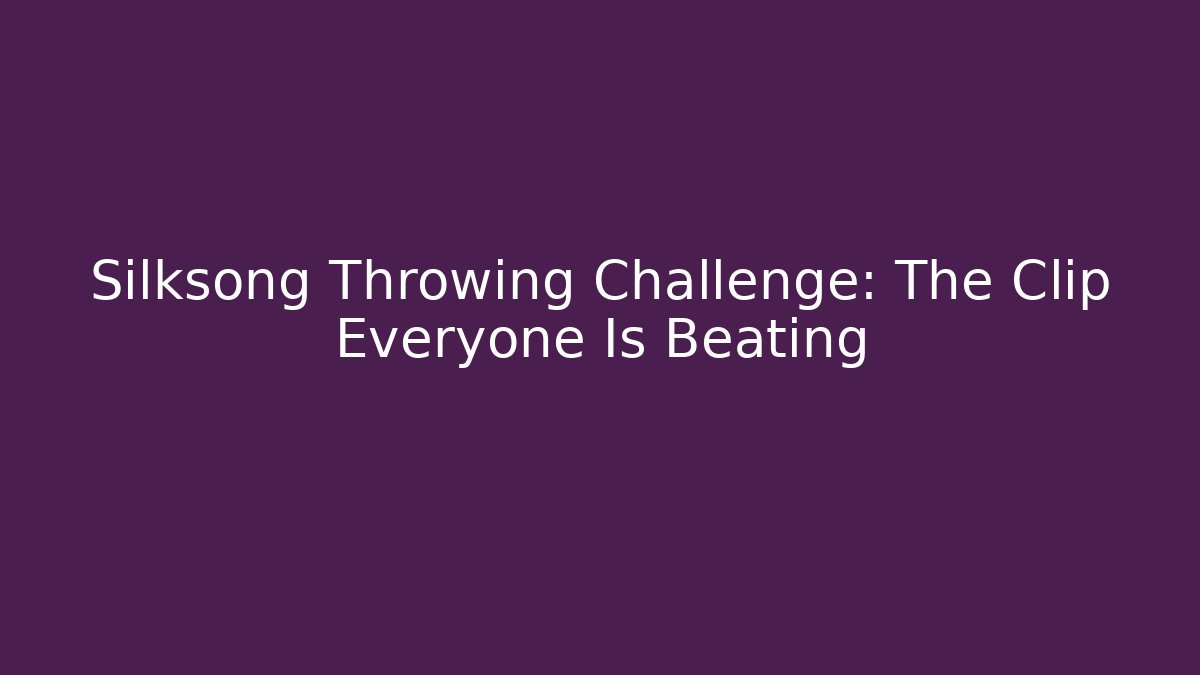 Silksong Throwing Challenge: The Clip Everyone Is Beating